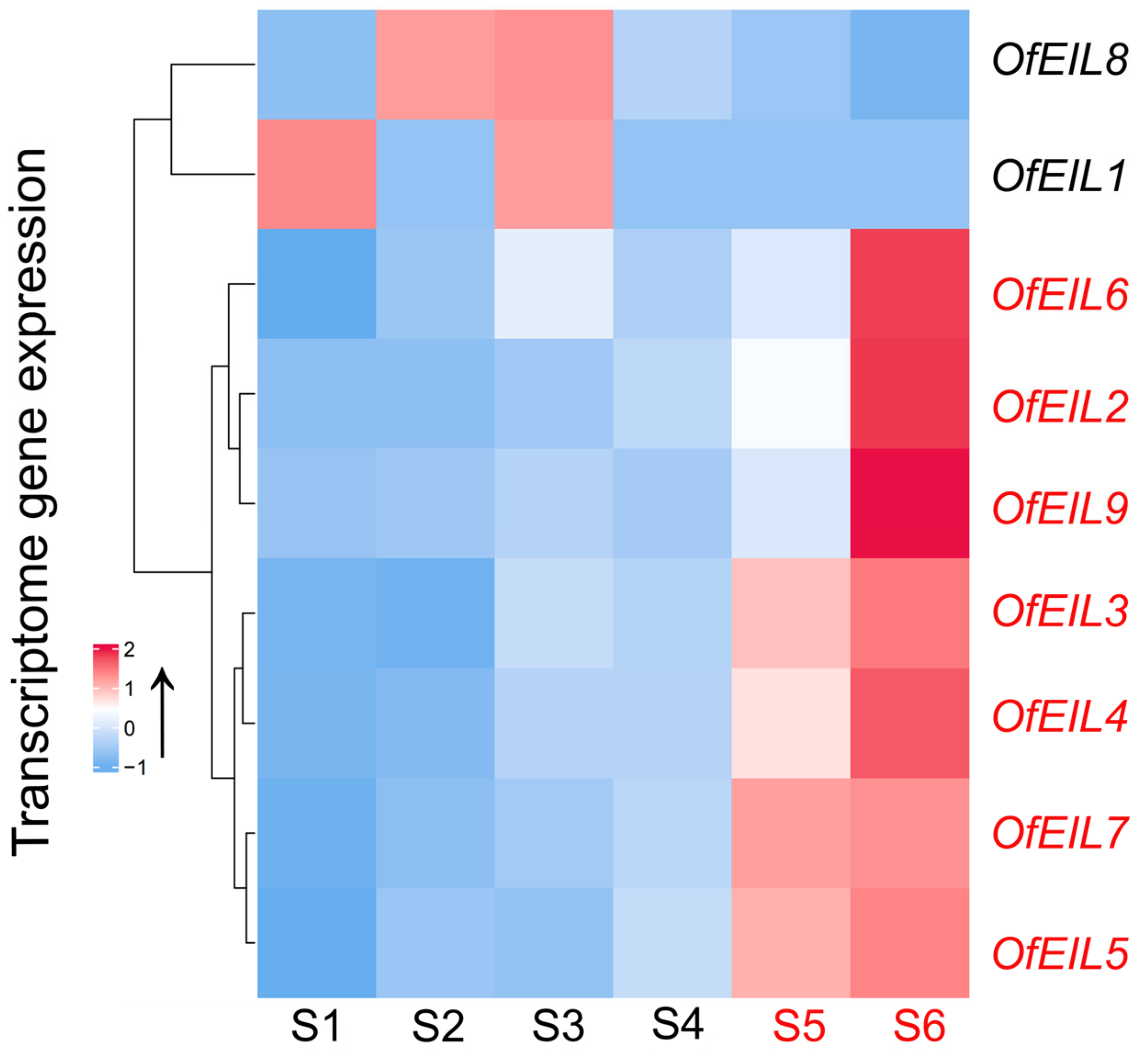 Transcriptome gene expression

2
1
0
−1

OfEIL8
OfEIL1
OfEIL6
OfEIL2
OfEIL9
OfEIL3
OfEIL4
OfEIL7
OfEIL5

S1 S2 S3 S4 S5 S6